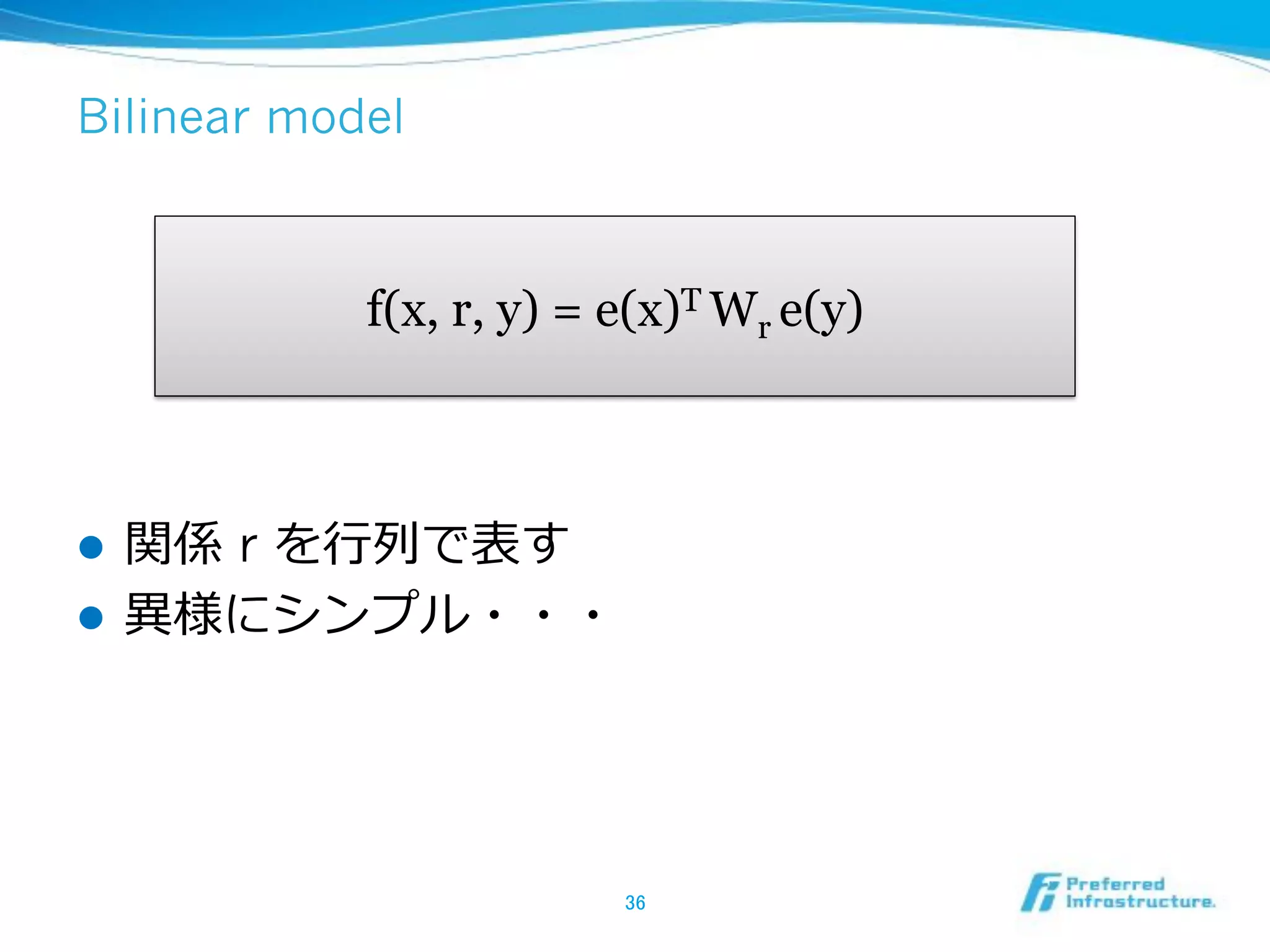 Bilinear model

$f(x, r, y) = e(x)^T W_r e(y)$

● 関係 r を行列で表す
● 異様にシンプル・・・

36

Preferred Infrastructure.